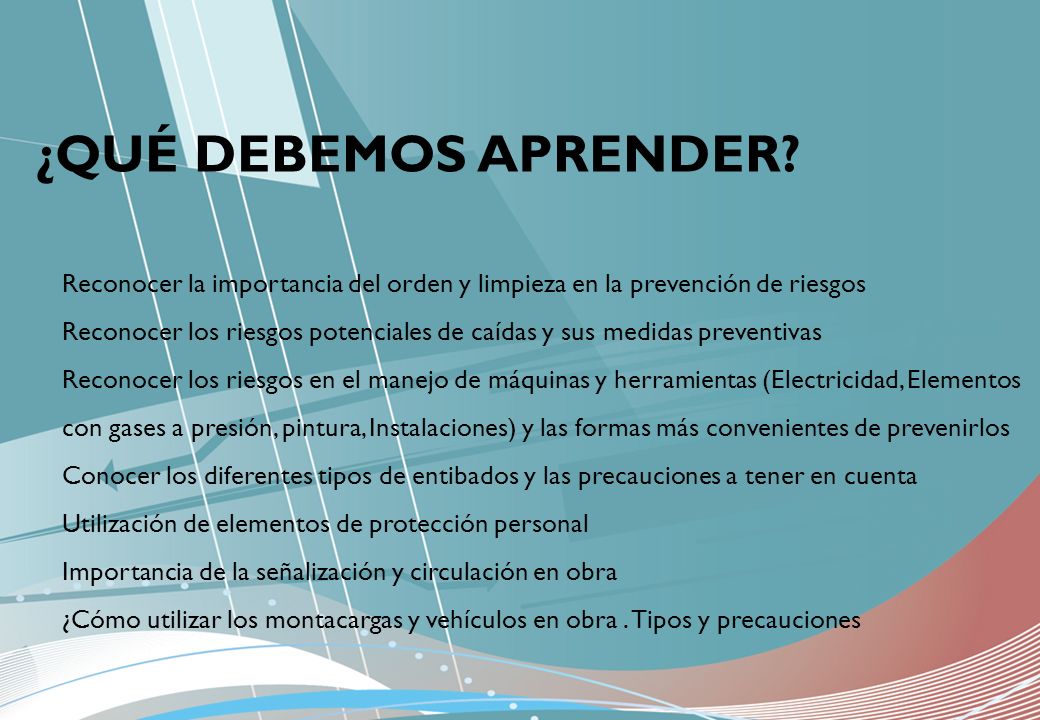 ¿QUÉ DEBEMOS APRENDER?

Reconocer la importancia del orden y limpieza en la prevención de riesgos

Reconocer los riesgos potenciales de caídas y sus medidas preventivas

Reconocer los riesgos en el manejo de máquinas y herramientas (Electricidad, Elementos con gases a presión, pintura, Instalaciones) y las formas más convenientes de prevenirlos

Conocer los diferentes tipos de entibados y las precauciones a tener en cuenta

Utilización de elementos de protección personal

Importancia de la señalización y circulación en obra

¿Cómo utilizar los montacargas y vehículos en obra . Tipos y precauciones